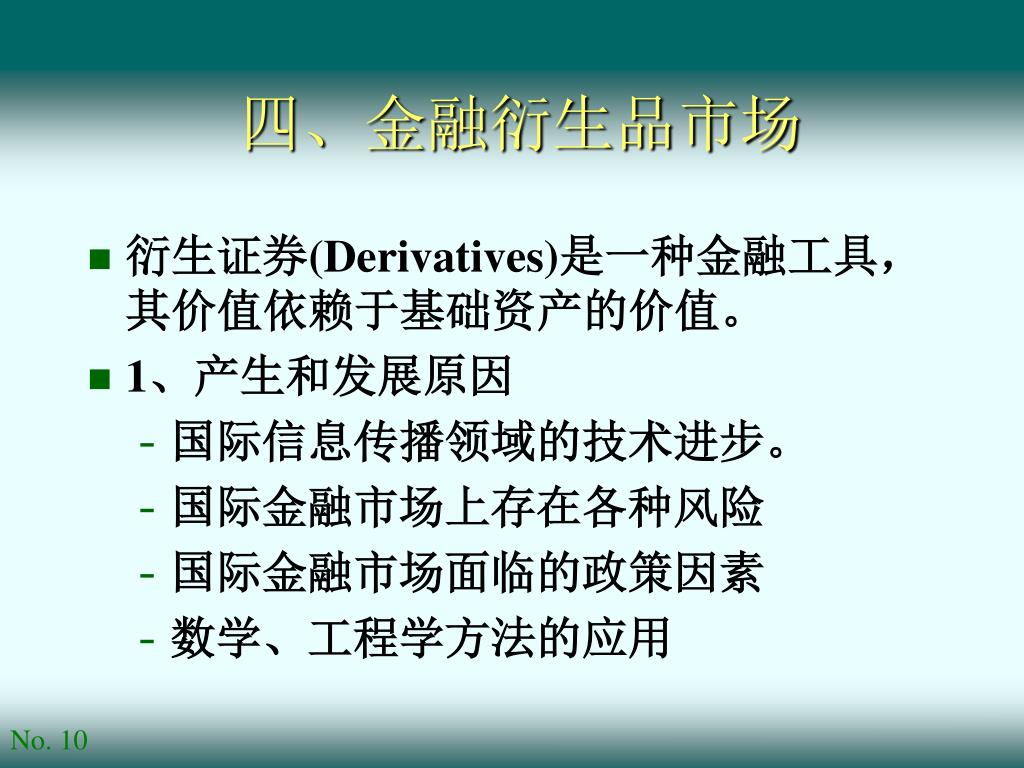 四、金融衍生品市场

衍生证券(Derivatives)是一种金融工具，其价值依赖于基础资产的价值。

1、产生和发展原因

- 国际信息传播领域的技术进步。
- 国际金融市场上存在各种风险
- 国际金融市场面临的政策因素
- 数学、工程学方法的应用

No. 10